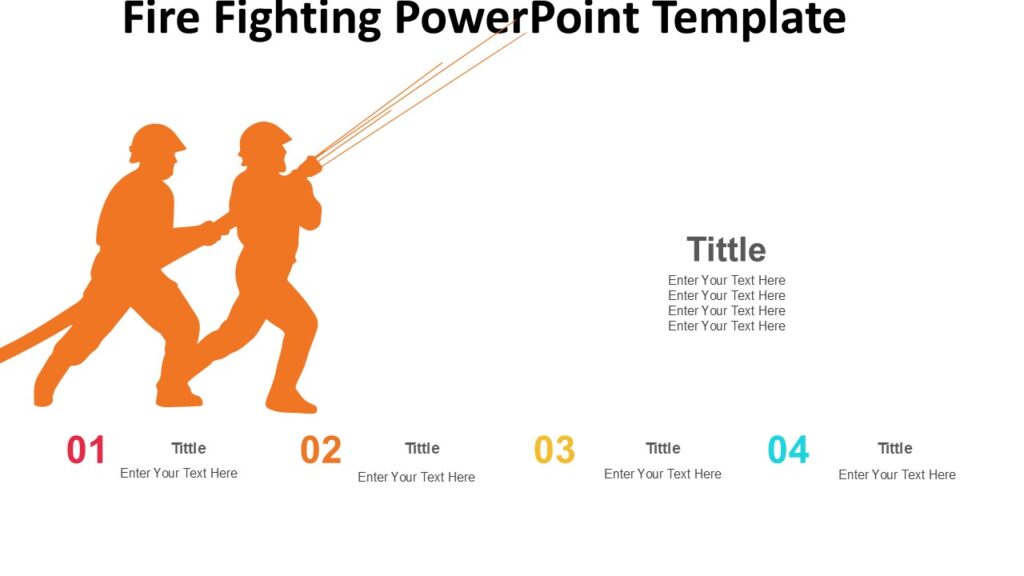 Fire Fighting PowerPoint Template

Tittle
Enter Your Text Here
Enter Your Text Here
Enter Your Text Here
Enter Your Text Here

01
Tittle
Enter Your Text Here

02
Tittle
Enter Your Text Here

03
Tittle
Enter Your Text Here

04
Tittle
Enter Your Text Here